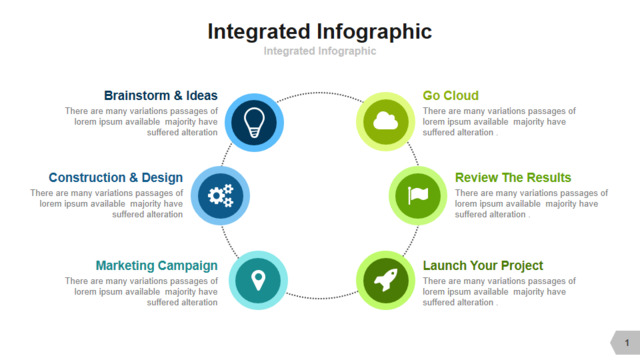 Integrated Infographic

Integrated Infographic

Brainstorm & Ideas

There are many variations passages of lorem ipsum available majority have suffered alteration

Construction & Design

There are many variations passages of lorem ipsum available majority have suffered alteration

Marketing Campaign

There are many variations passages of lorem ipsum available majority have suffered alteration

Go Cloud

There are many variations passages of lorem ipsum available majority have suffered alteration .

Review The Results

There are many variations passages of lorem ipsum available majority have suffered alteration .

Launch Your Project

There are many variations passages of lorem ipsum available majority have suffered alteration .

1